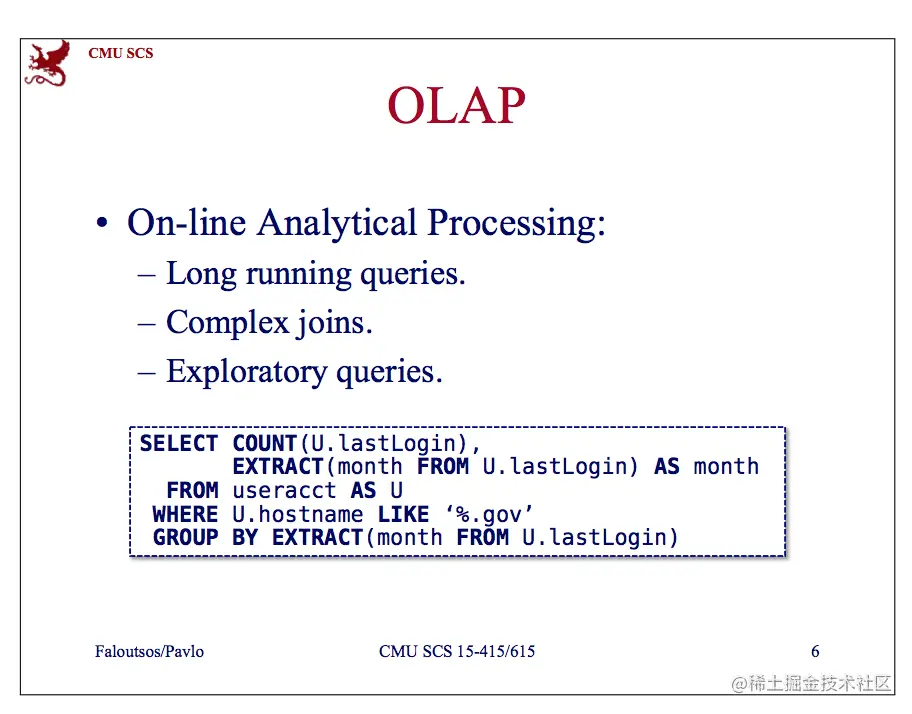 CMU SCS

OLAP

• On-line Analytical Processing:
– Long running queries.
– Complex joins.
– Exploratory queries.

SELECT COUNT(U.lastLogin),
       EXTRACT(month FROM U.lastLogin) AS month
  FROM useracct AS U
 WHERE U.hostname LIKE ‘%.gov’
 GROUP BY EXTRACT(month FROM U.lastLogin)

Faloutsos/Pavlo
CMU SCS 15-415/615
6

@稀土掘金技术社区